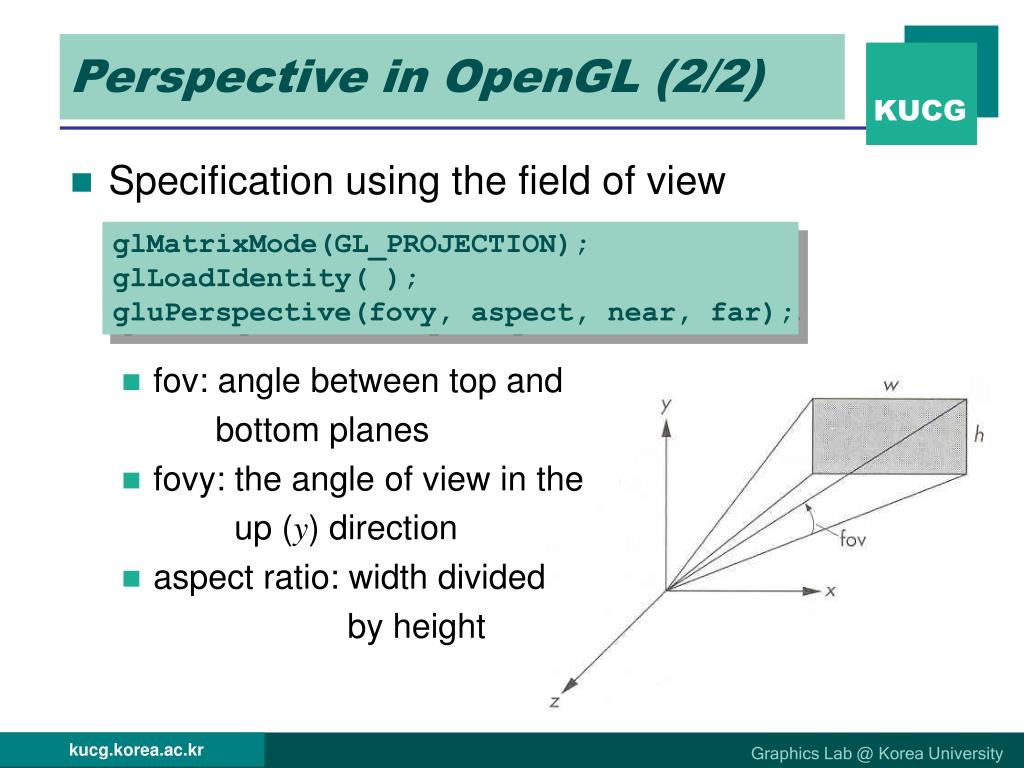 Perspective in OpenGL (2/2)

KUCG

Specification using the field of view

glMatrixMode(GL_PROJECTION);
glLoadIdentity( );
gluPerspective(fovy, aspect, near, far);

fov: angle between top and bottom planes

fovy: the angle of view in the up ($y$) direction

aspect ratio: width divided by height

w
h
y
fov
x
z

kucg.korea.ac.kr

Graphics Lab @ Korea University